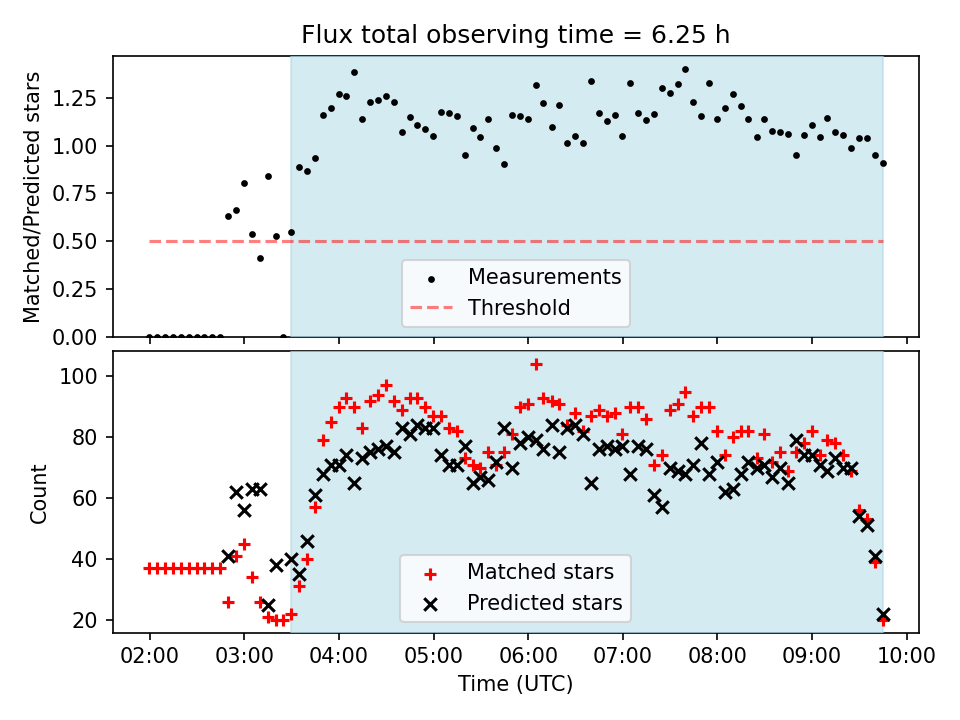 Flux total observing time = 6.25 h

Matched/Predicted stars

1.25
1.00
0.75
0.50
0.25
0.00

Measurements
Threshold

Count

100
80
60
40
20

Matched stars
Predicted stars

02:00
03:00
04:00
05:00
06:00
07:00
08:00
09:00
10:00

Time (UTC)